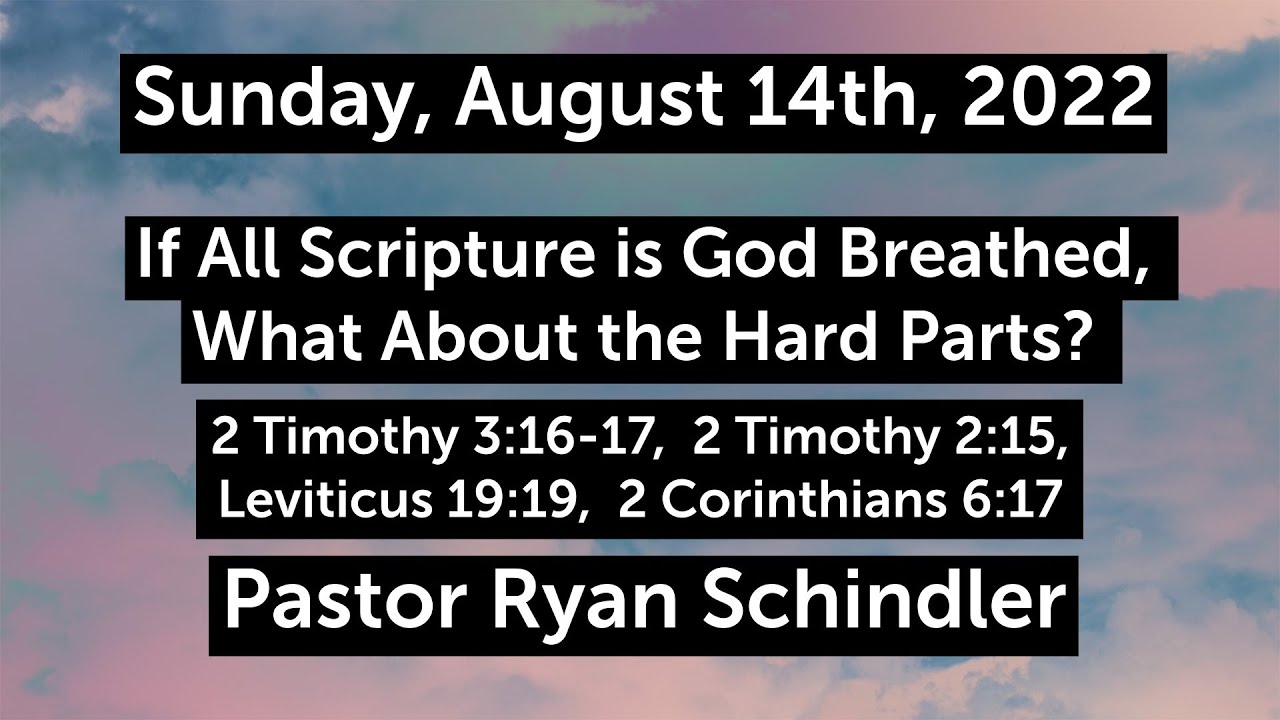 Sunday, August 14th, 2022

If All Scripture is God Breathed, What About the Hard Parts?

2 Timothy 3:16-17, 2 Timothy 2:15, Leviticus 19:19, 2 Corinthians 6:17

Pastor Ryan Schindler